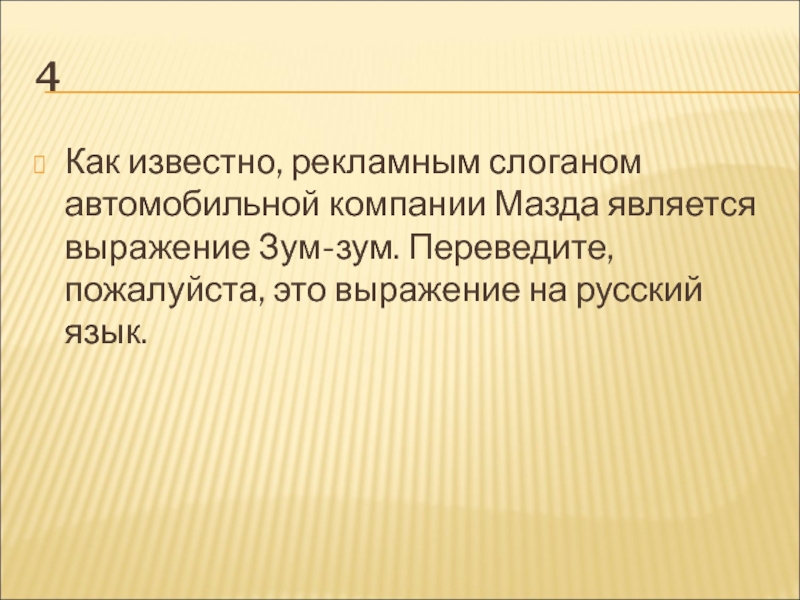 4

Как известно, рекламным слоганом автомобильной компании Мазда является выражение Зум-зум. Переведите, пожалуйста, это выражение на русский язык.